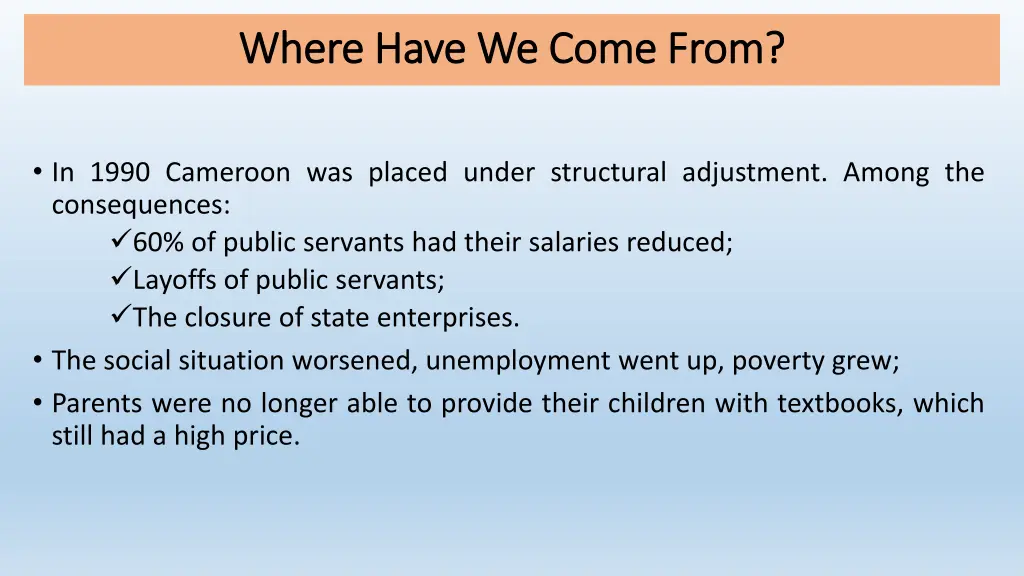 Where Have We Come From?

• In 1990 Cameroon was placed under structural adjustment. Among the consequences:
✓60% of public servants had their salaries reduced;
✓Layoffs of public servants;
✓The closure of state enterprises.
• The social situation worsened, unemployment went up, poverty grew;
• Parents were no longer able to provide their children with textbooks, which still had a high price.